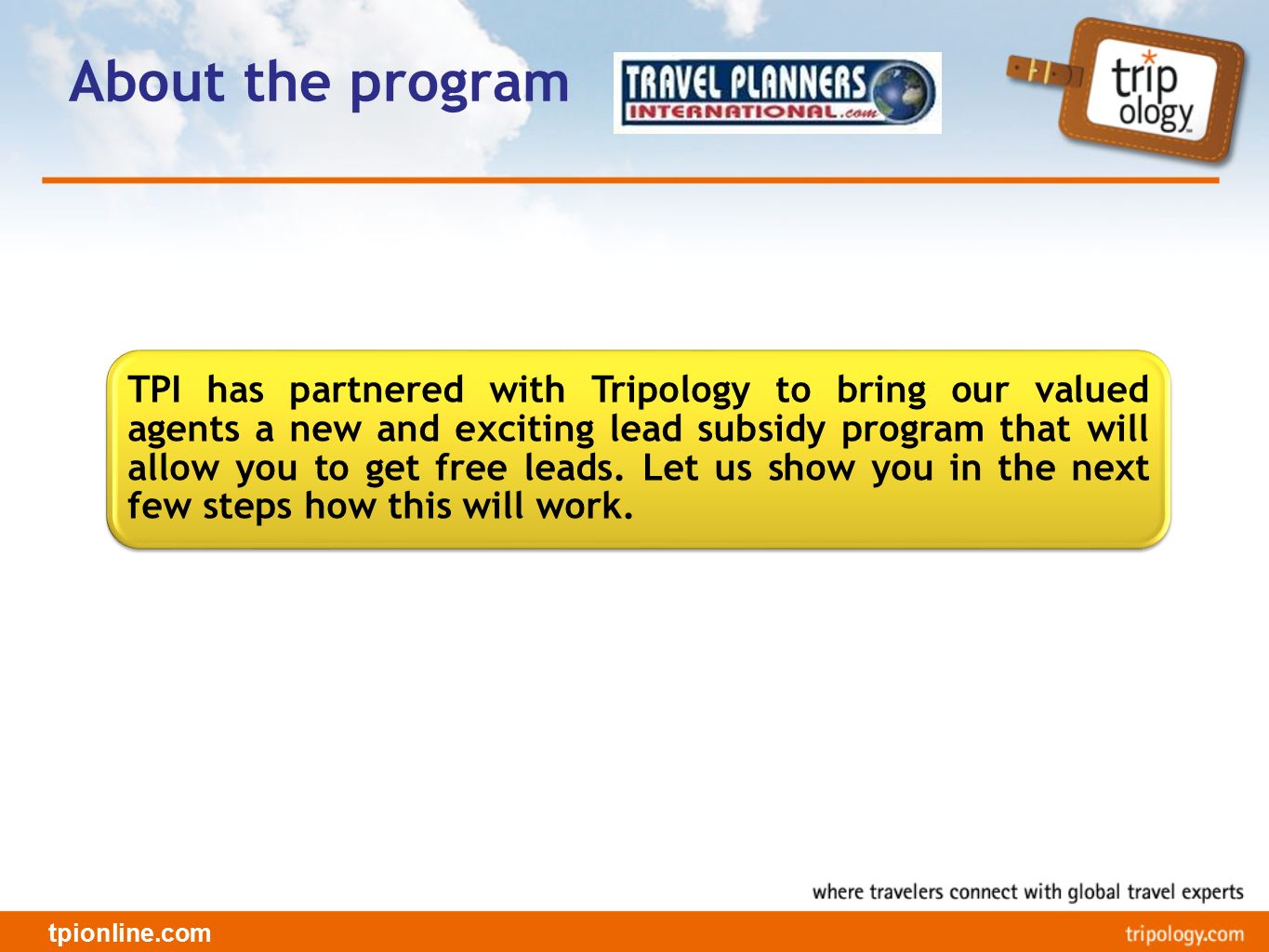 About the program

TRAVEL PLANNERS INTERNATIONAL.com

trip ology

TPI has partnered with Tripology to bring our valued agents a new and exciting lead subsidy program that will allow you to get free leads. Let us show you in the next few steps how this will work.

where travelers connect with global travel experts

tpionline.com

tripology.com